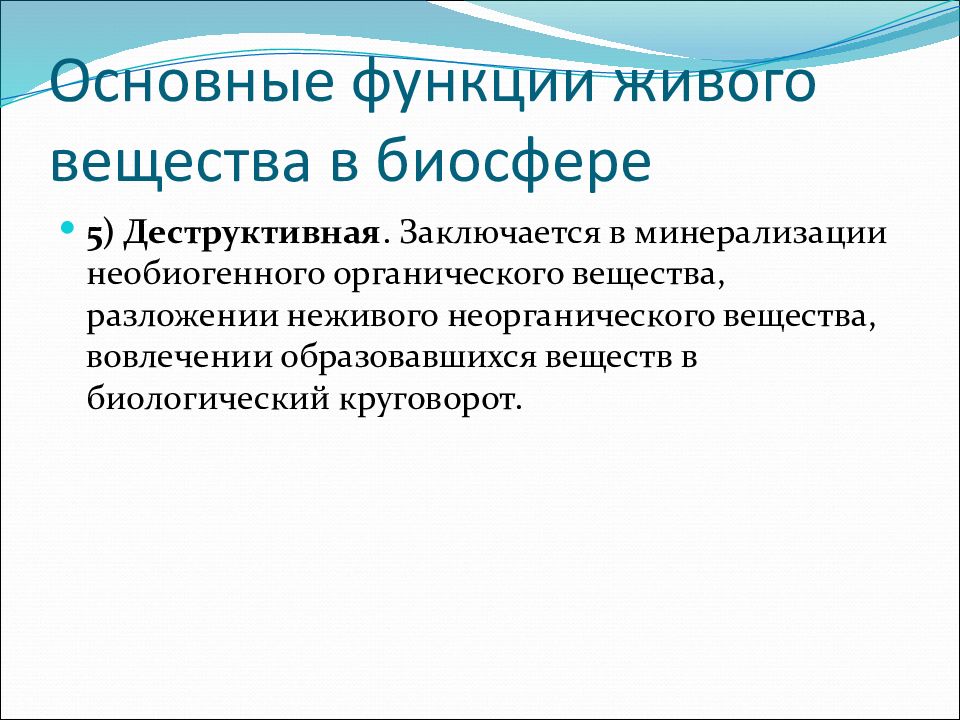 Основные функции живого вещества в биосфере

5) Деструктивная. Заключается в минерализации необиогенного органического вещества, разложении неживого неорганического вещества, вовлечении образовавшихся веществ в биологический круговорот.